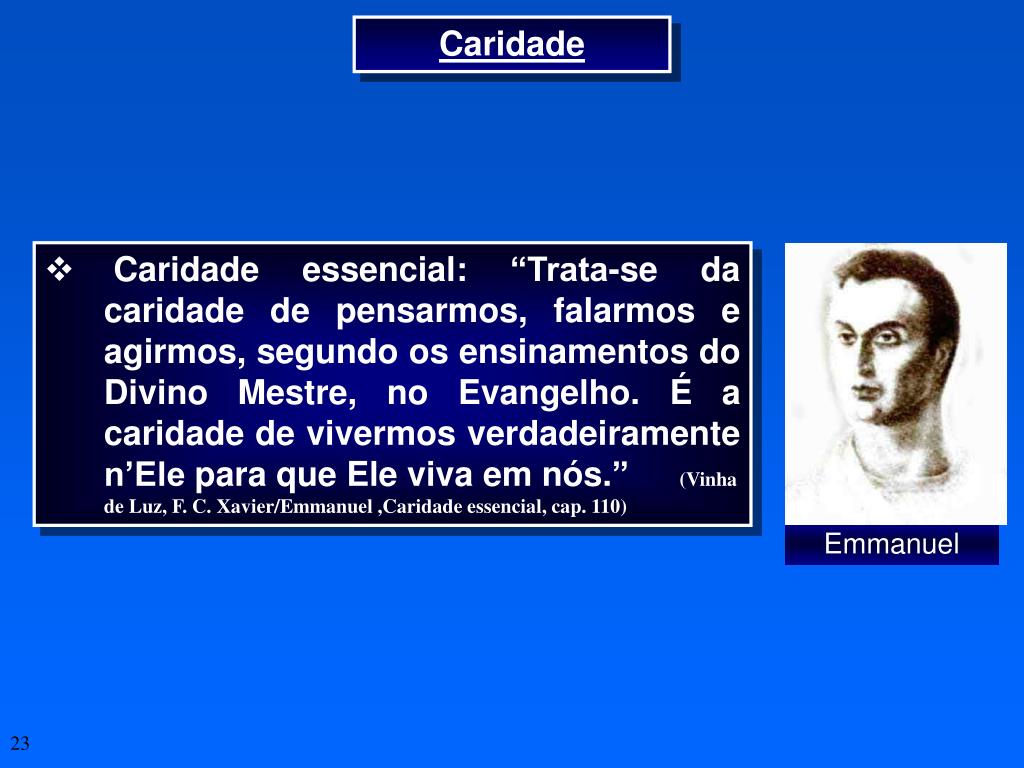 Caridade

❖ Caridade essencial: “Trata-se da caridade de pensarmos, falarmos e agirmos, segundo os ensinamentos do Divino Mestre, no Evangelho. É a caridade de vivermos verdadeiramente n’Ele para que Ele viva em nós.” (Vinha de Luz, F. C. Xavier/Emmanuel ,Caridade essencial, cap. 110)

Emmanuel

23